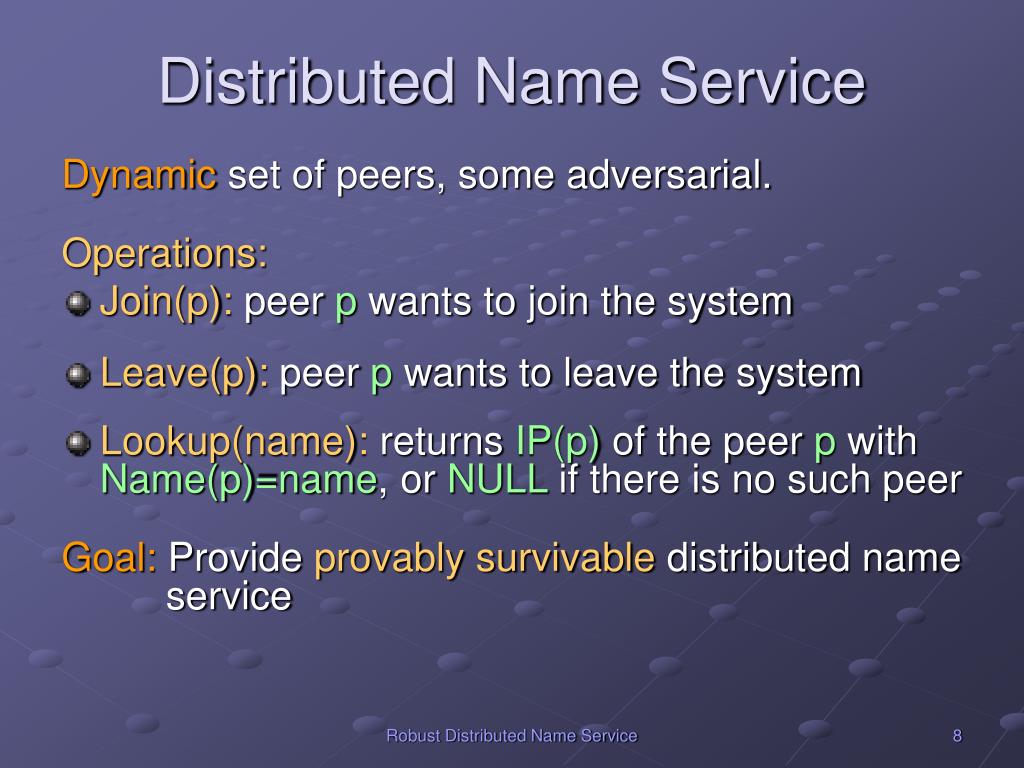 Distributed Name Service

Dynamic set of peers, some adversarial.

Operations:

Join(p): peer p wants to join the system

Leave(p): peer p wants to leave the system

Lookup(name): returns IP(p) of the peer p with Name(p)=name, or NULL if there is no such peer

Goal: Provide provably survivable distributed name service

Robust Distributed Name Service

8